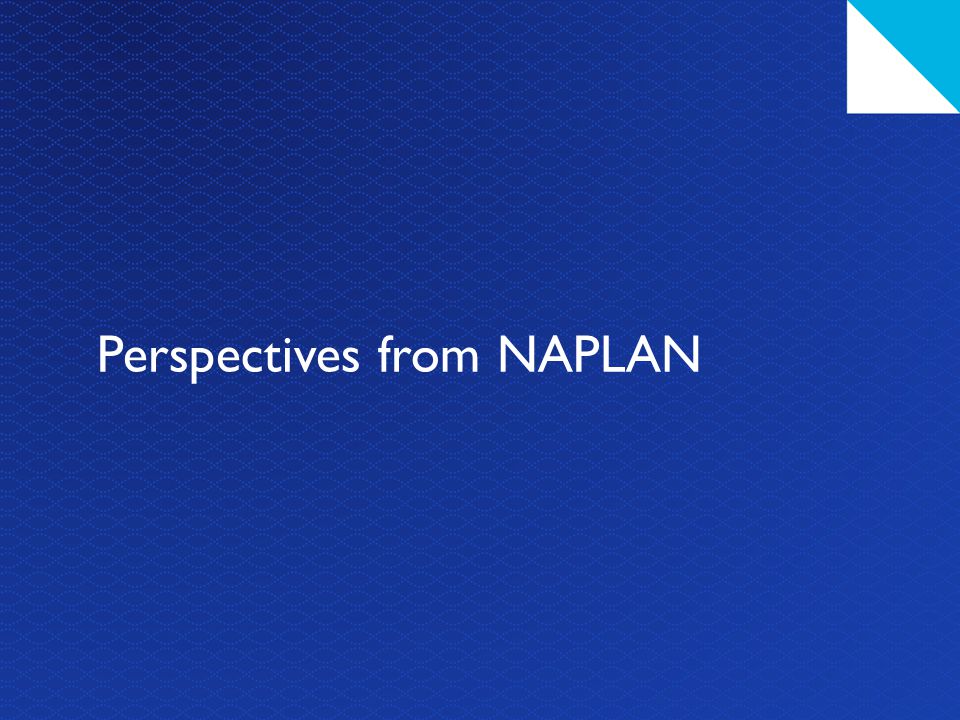 Perspectives from NAPLAN